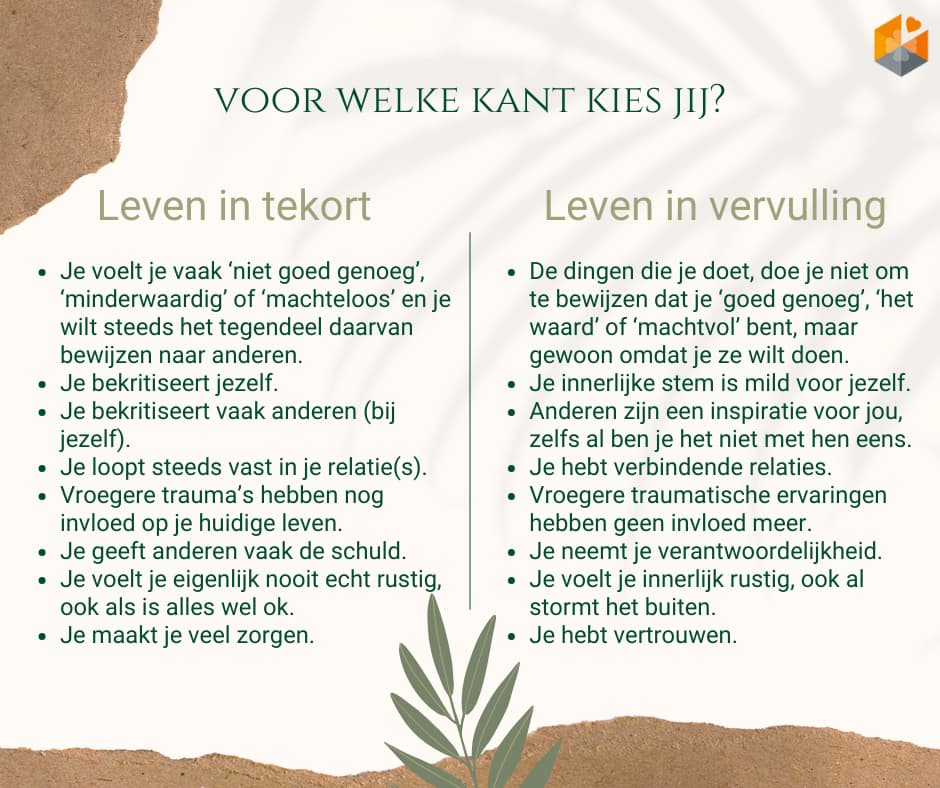 VOOR WELKE KANT KIES JIJ?

Leven in tekort

- Je voelt je vaak 'niet goed genoeg', 'minderwaardig' of 'machteloos' en je wilt steeds het tegendeel daarvan bewijzen naar anderen.
- Je bekritiseert jezelf.
- Je bekritiseert vaak anderen (bij jezelf).
- Je loopt steeds vast in je relatie(s).
- Vroegere trauma's hebben nog invloed op je huidige leven.
- Je geeft anderen vaak de schuld.
- Je voelt je eigenlijk nooit echt rustig, ook als is alles wel ok.
- Je maakt je veel zorgen.

Leven in vervulling

- De dingen die je doet, doe je niet om te bewijzen dat je 'goed genoeg', 'het waard' of 'machtvol' bent, maar gewoon omdat je ze wilt doen.
- Je innerlijke stem is mild voor jezelf.
- Anderen zijn een inspiratie voor jou, zelfs al ben je het niet met hen eens.
- Je hebt verbindende relaties.
- Vroegere traumatische ervaringen hebben geen invloed meer.
- Je neemt je verantwoordelijkheid.
- Je voelt je innerlijk rustig, ook al stormt het buiten.
- Je hebt vertrouwen.